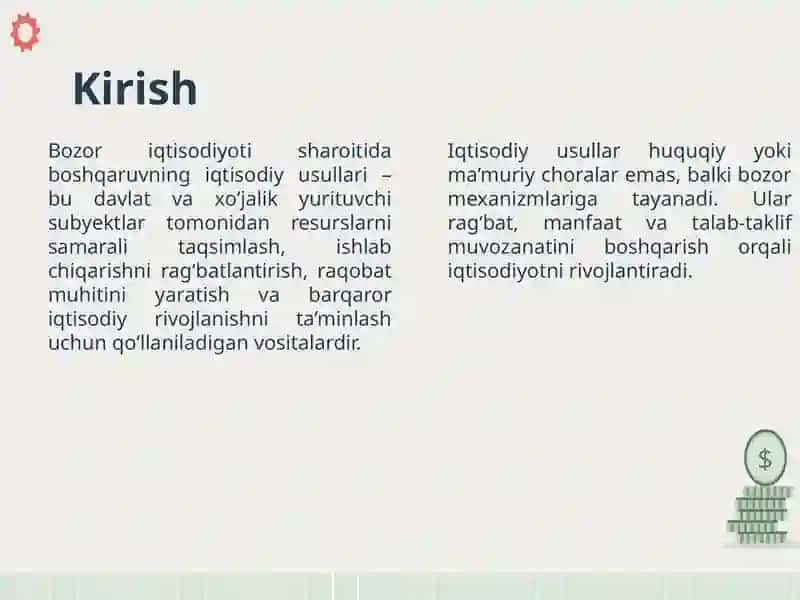 Kirish

Bozor iqtisodiyoti sharoitida boshqaruvning iqtisodiy usullari – bu davlat va xo'jalik yurituvchi subyektlar tomonidan resurslarni samarali taqsimlash, ishlab chiqarishni rag'batlantirish, raqobat muhitini yaratish va barqaror iqtisodiy rivojlanishni ta'minlash uchun qo'llaniladigan vositalardir.

Iqtisodiy usullar huquqiy yoki ma'muriy choralar emas, balki bozor mexanizmlariga tayanadi. Ular rag'bat, manfaat va talab-taklif muvozanatini boshqarish orqali iqtisodiyotni rivojlantiradi.

$